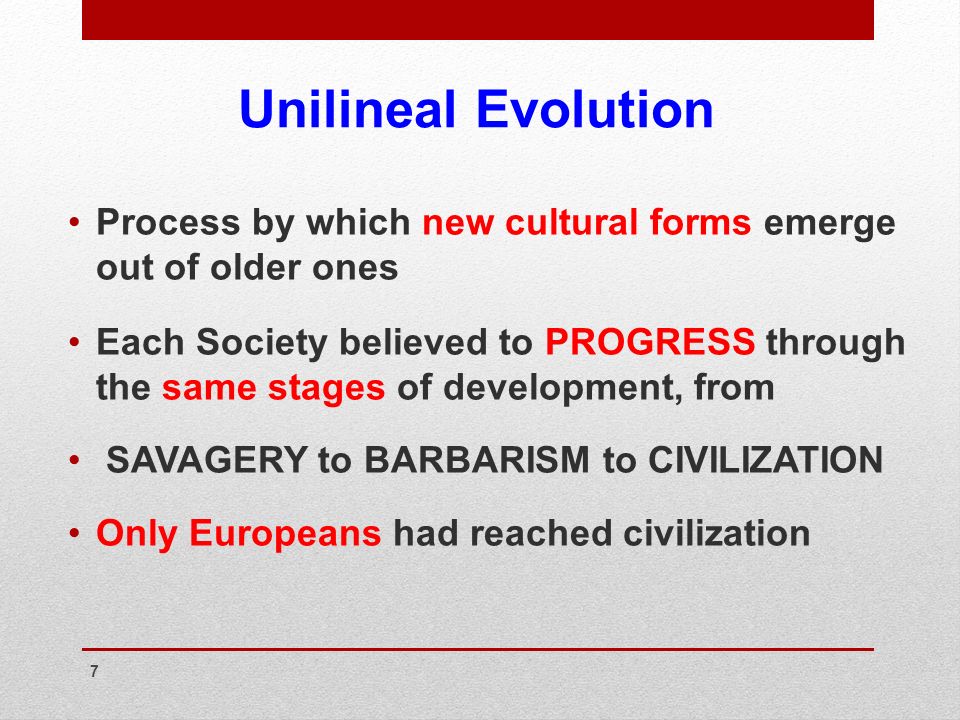 Unilineal Evolution

• Process by which new cultural forms emerge out of older ones

• Each Society believed to PROGRESS through the same stages of development, from

• SAVAGERY to BARBARISM to CIVILIZATION

• Only Europeans had reached civilization

7